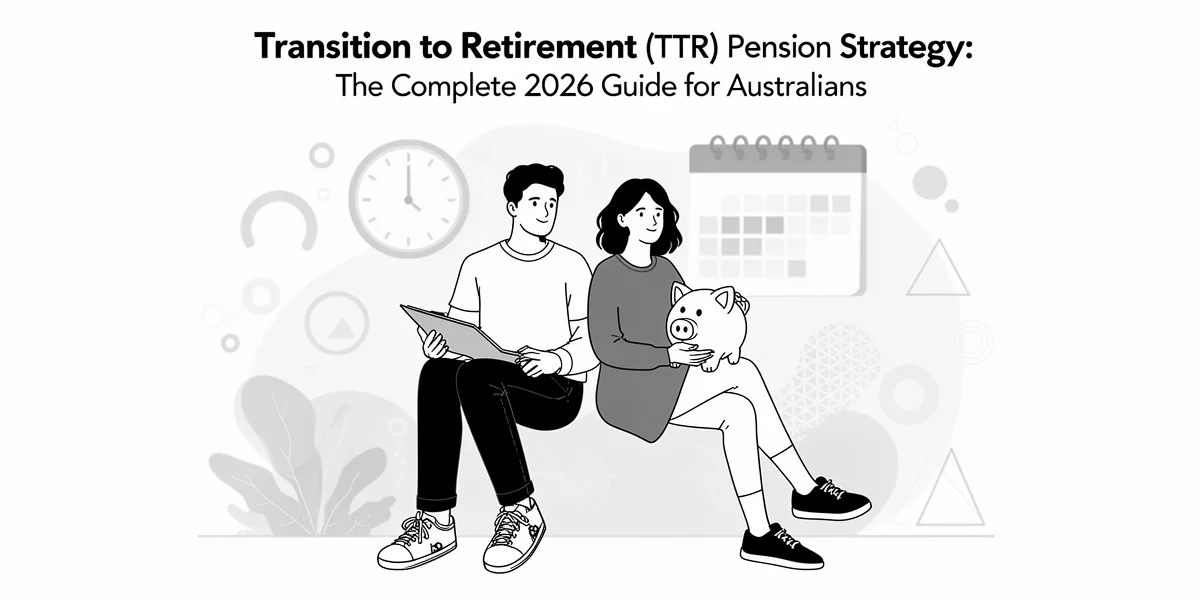 Transition to Retirement (TTR) Pension Strategy:
The Complete 2026 Guide for Australians